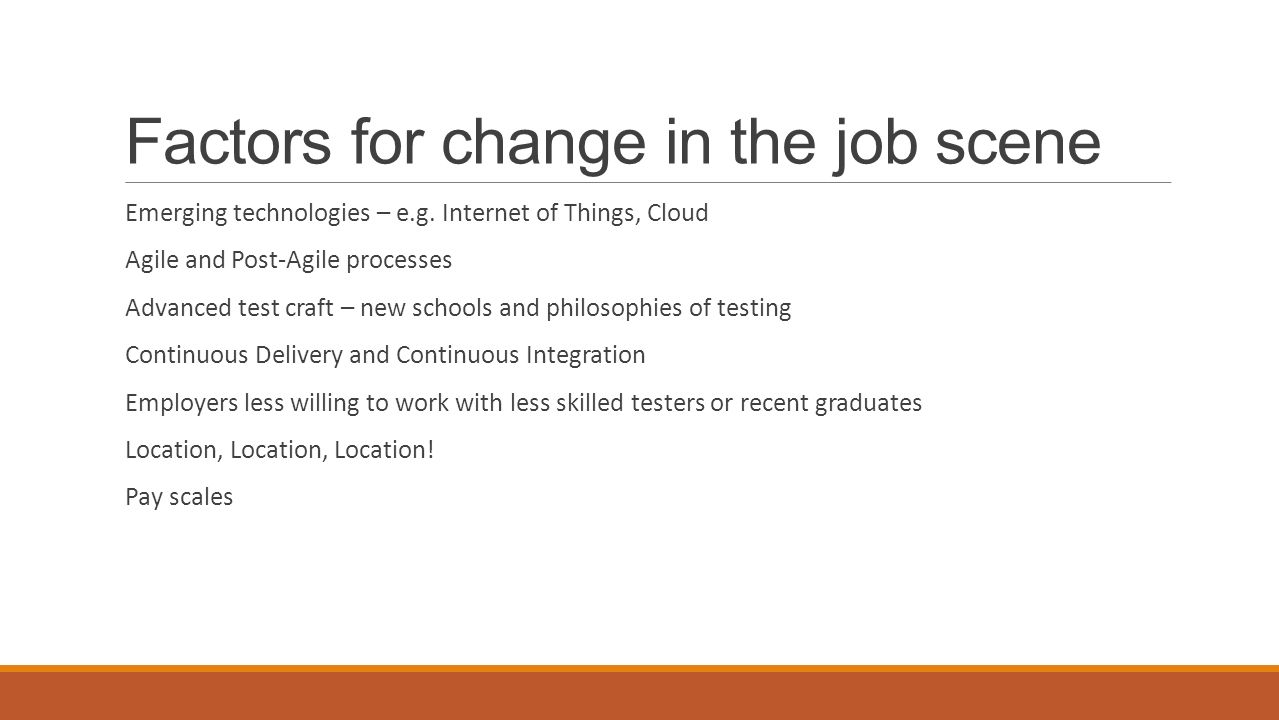 Factors for change in the job scene

Emerging technologies – e.g. Internet of Things, Cloud

Agile and Post-Agile processes

Advanced test craft – new schools and philosophies of testing

Continuous Delivery and Continuous Integration

Employers less willing to work with less skilled testers or recent graduates

Location, Location, Location!

Pay scales